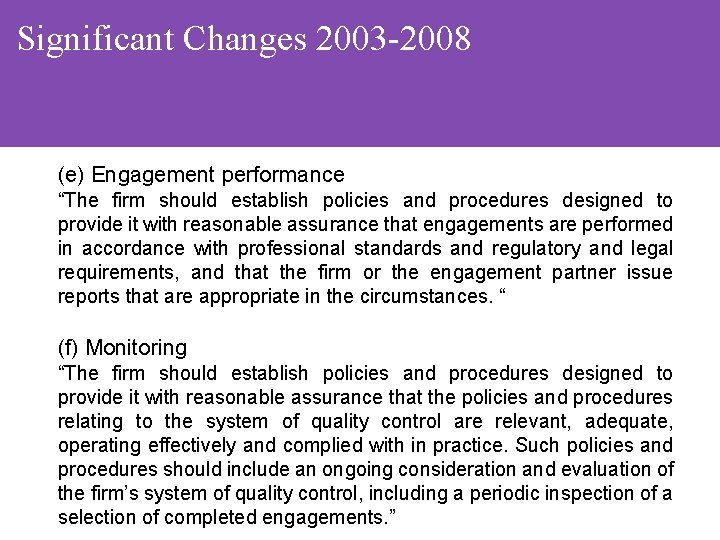 Significant Changes 2003-2008

(e) Engagement performance
“The firm should establish policies and procedures designed to provide it with reasonable assurance that engagements are performed in accordance with professional standards and regulatory and legal requirements, and that the firm or the engagement partner issue reports that are appropriate in the circumstances. “

(f) Monitoring
“The firm should establish policies and procedures designed to provide it with reasonable assurance that the policies and procedures relating to the system of quality control are relevant, adequate, operating effectively and complied with in practice. Such policies and procedures should include an ongoing consideration and evaluation of the firm’s system of quality control, including a periodic inspection of a selection of completed engagements.”